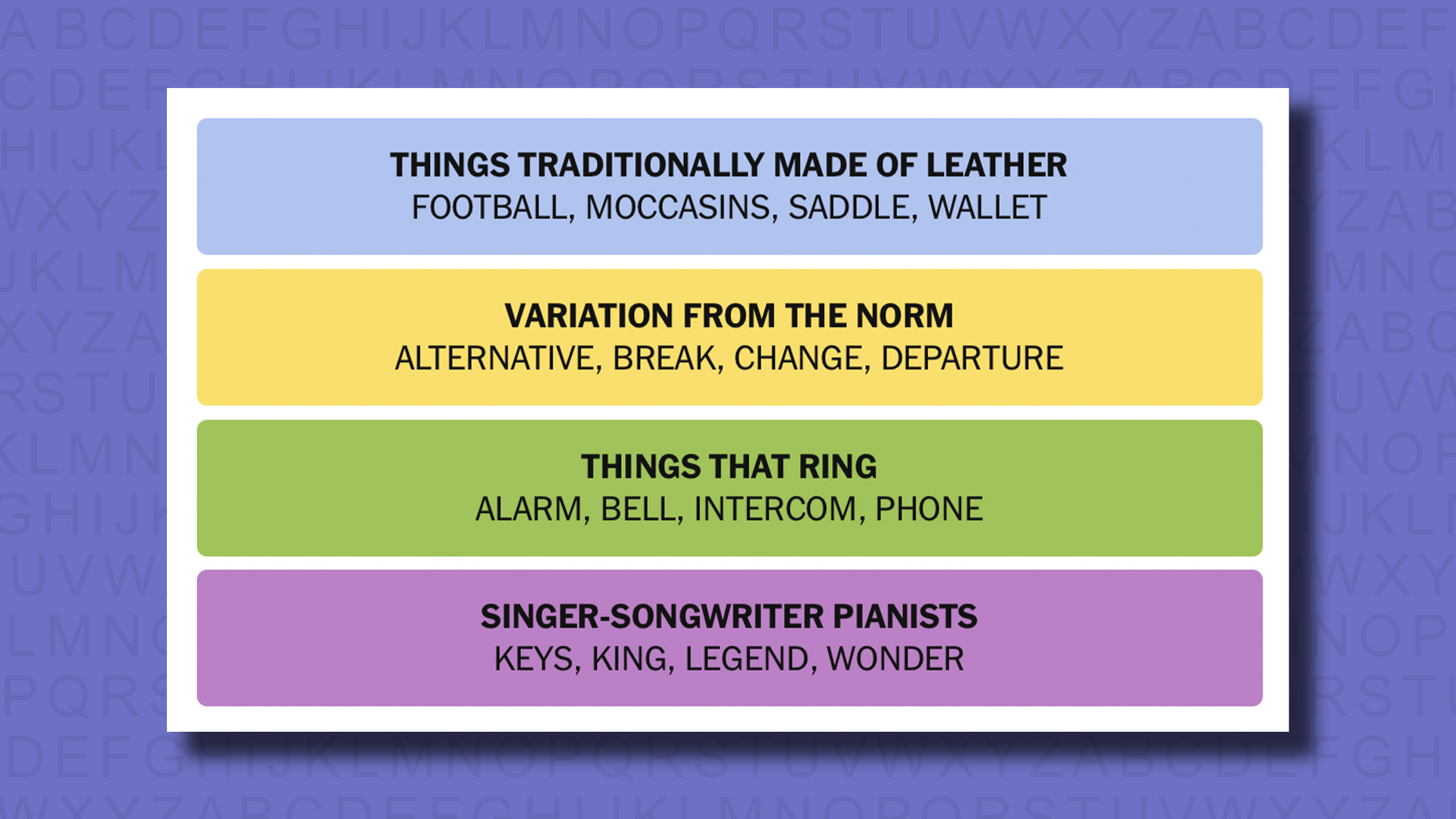 THINGS TRADITIONALLY MADE OF LEATHER
FOOTBALL, MOCCASINS, SADDLE, WALLET

VARIATION FROM THE NORM
ALTERNATIVE, BREAK, CHANGE, DEPARTURE

THINGS THAT RING
ALARM, BELL, INTERCOM, PHONE

SINGER-SONGWRITER PIANISTS
KEYS, KING, LEGEND, WONDER